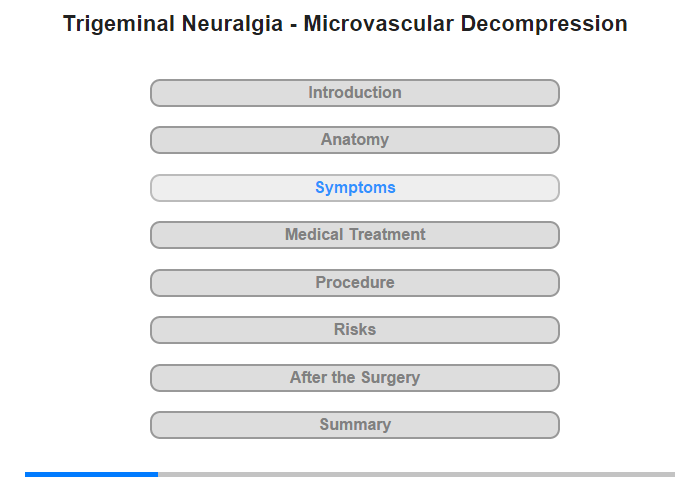 Trigeminal Neuralgia - Microvascular Decompression

Introduction

Anatomy

Symptoms

Medical Treatment

Procedure

Risks

After the Surgery

Summary